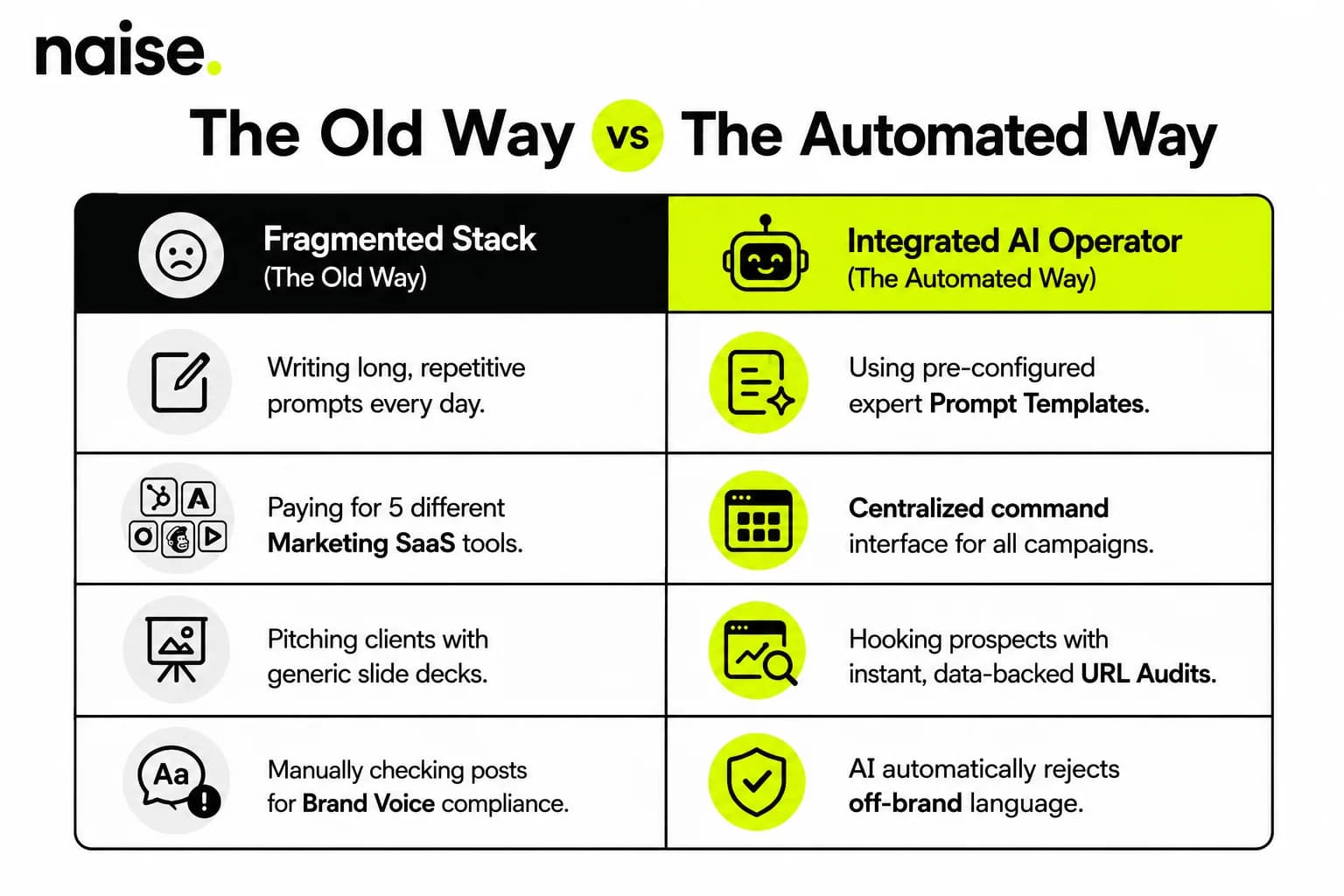 naise.

The Old Way vs The Automated Way

| Fragmented Stack (The Old Way) | Integrated AI Operator (The Automated Way) |
|---|---|
| Writing long, repetitive prompts every day. | Using pre-configured expert Prompt Templates. |
| Paying for 5 different Marketing SaaS tools. | Centralized command interface for all campaigns. |
| Pitching clients with generic slide decks. | Hooking prospects with instant, data-backed URL Audits. |
| Manually checking posts for Brand Voice compliance. | AI automatically rejects off-brand language. |

Aa